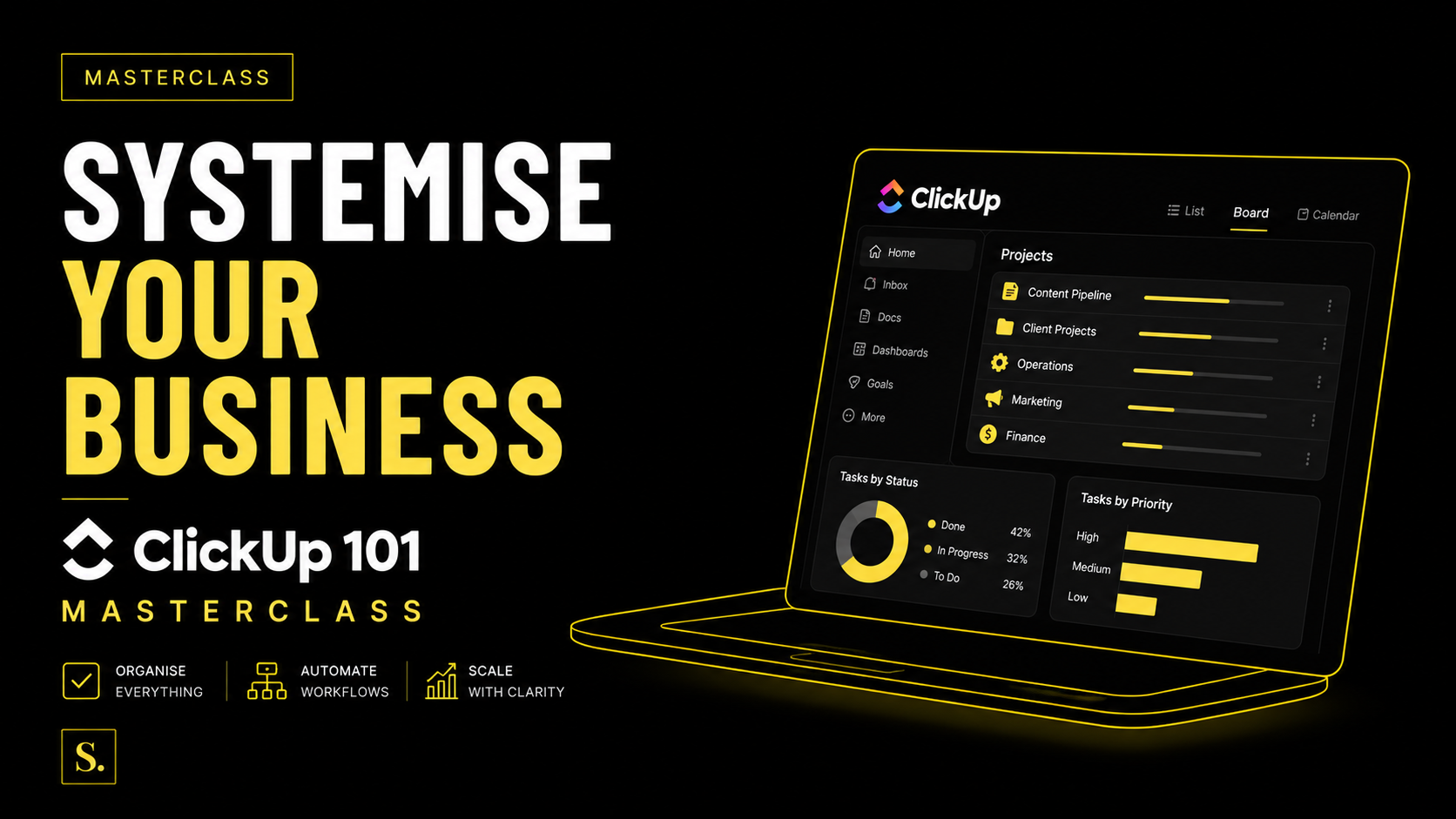 MASTERCLASS

SYSTEMISE
YOUR
BUSINESS

ClickUp 101
MASTERCLASS

ORGANISE EVERYTHING

AUTOMATE WORKFLOWS

SCALE WITH CLARITY

S.

ClickUp

List

Board

Calendar

Home

Inbox

Docs

Dashboards

Goals

More

Projects

Content Pipeline

Client Projects

Operations

Marketing

Finance

Tasks by Status

Done 42%

In Progress 32%

To Do 26%

Tasks by Priority

High

Medium

Low